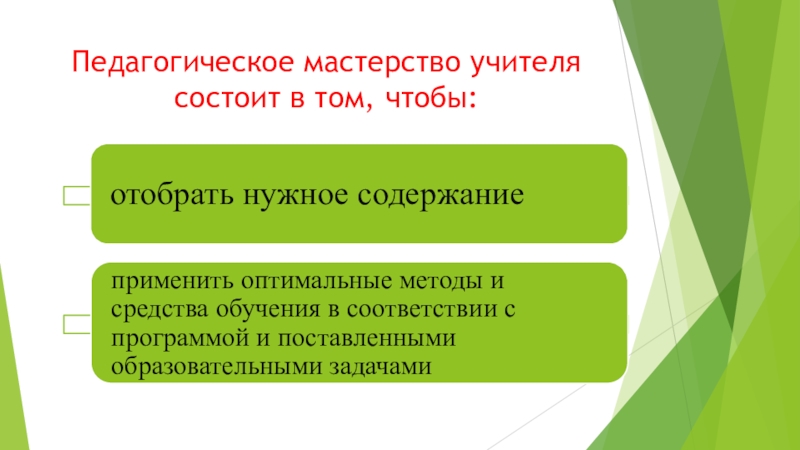 Педагогическое мастерство учителя состоит в том, чтобы:

отобрать нужное содержание

применить оптимальные методы и средства обучения в соответствии с программой и поставленными образовательными задачами